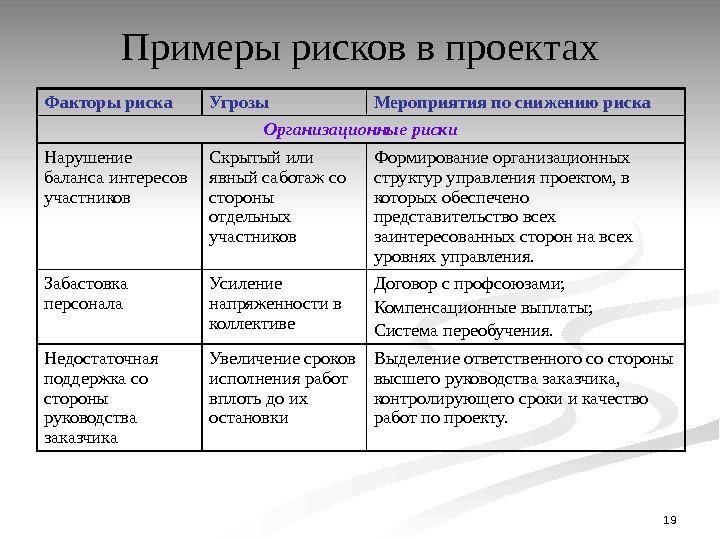 Примеры рисков в проектах

| Факторы риска | Угрозы | Мероприятия по снижению риска |
|---|---|---|
| Организационные риски | | |
| Нарушение баланса интересов участников | Скрытый или явный саботаж со стороны отдельных участников | Формирование организационных структур управления проектом, в которых обеспечено представительство всех заинтересованных сторон на всех уровнях управления. |
| Забастовка персонала | Усиление напряженности в коллективе | Договор с профсоюзами; Компенсационные выплаты; Система переобучения. |
| Недостаточная поддержка со стороны руководства заказчика | Увеличение сроков исполнения работ вплоть до их остановки | Выделение ответственного со стороны высшего руководства заказчика, контролирующего сроки и качество работ по проекту. |

19